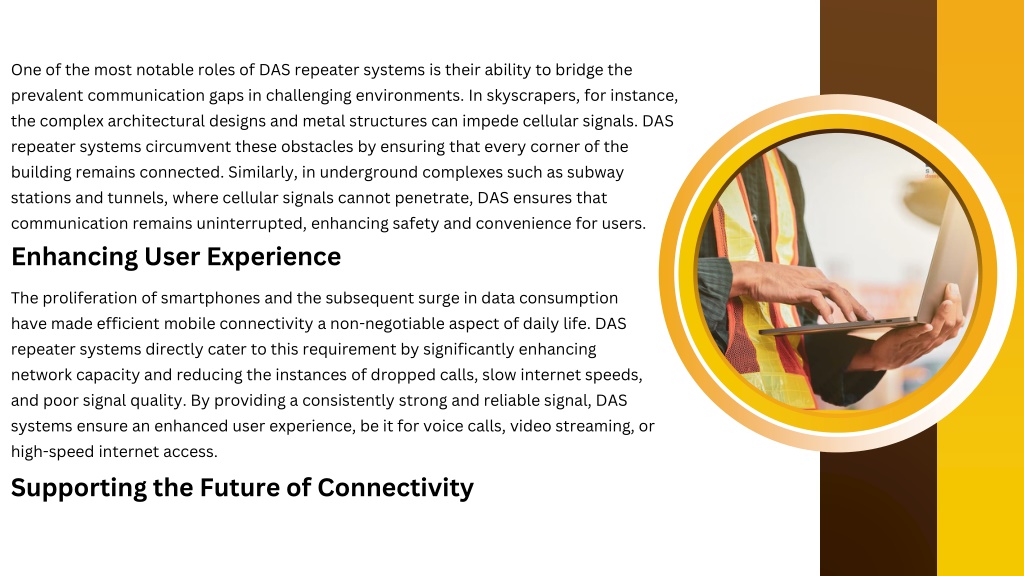 One of the most notable roles of DAS repeater systems is their ability to bridge the prevalent communication gaps in challenging environments. In skyscrapers, for instance, the complex architectural designs and metal structures can impede cellular signals. DAS repeater systems circumvent these obstacles by ensuring that every corner of the building remains connected. Similarly, in underground complexes such as subway stations and tunnels, where cellular signals cannot penetrate, DAS ensures that communication remains uninterrupted, enhancing safety and convenience for users.

Enhancing User Experience

The proliferation of smartphones and the subsequent surge in data consumption have made efficient mobile connectivity a non-negotiable aspect of daily life. DAS repeater systems directly cater to this requirement by significantly enhancing network capacity and reducing the instances of dropped calls, slow internet speeds, and poor signal quality. By providing a consistently strong and reliable signal, DAS systems ensure an enhanced user experience, be it for voice calls, video streaming, or high-speed internet access.

Supporting the Future of Connectivity